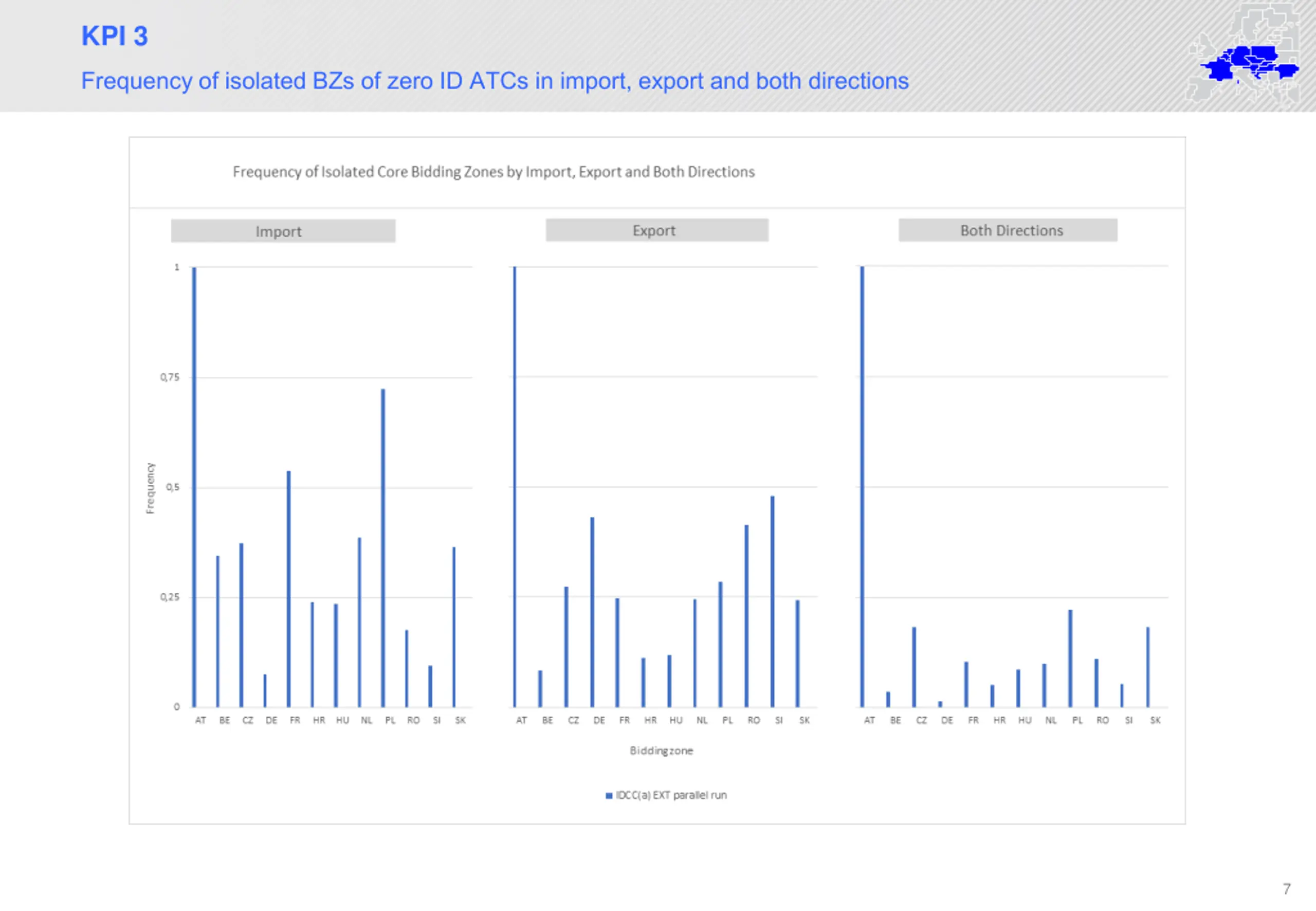 KPI 3

Frequency of isolated BZs of zero ID ATCs in import, export and both directions

Frequency of Isolated Core Bidding Zones by Import, Export and Both Directions

Import

Export

Both Directions

Frequency

1

0,75

0,5

0,25

0

AT BE CZ DE FR HR HU NL PL RO SI SK

AT BE CZ DE FR HR HU NL PL RO SI SK

AT BE CZ DE FR HR HU NL PL RO SI SK

Bidding zone

IDCC(a) EXT parallel run

7